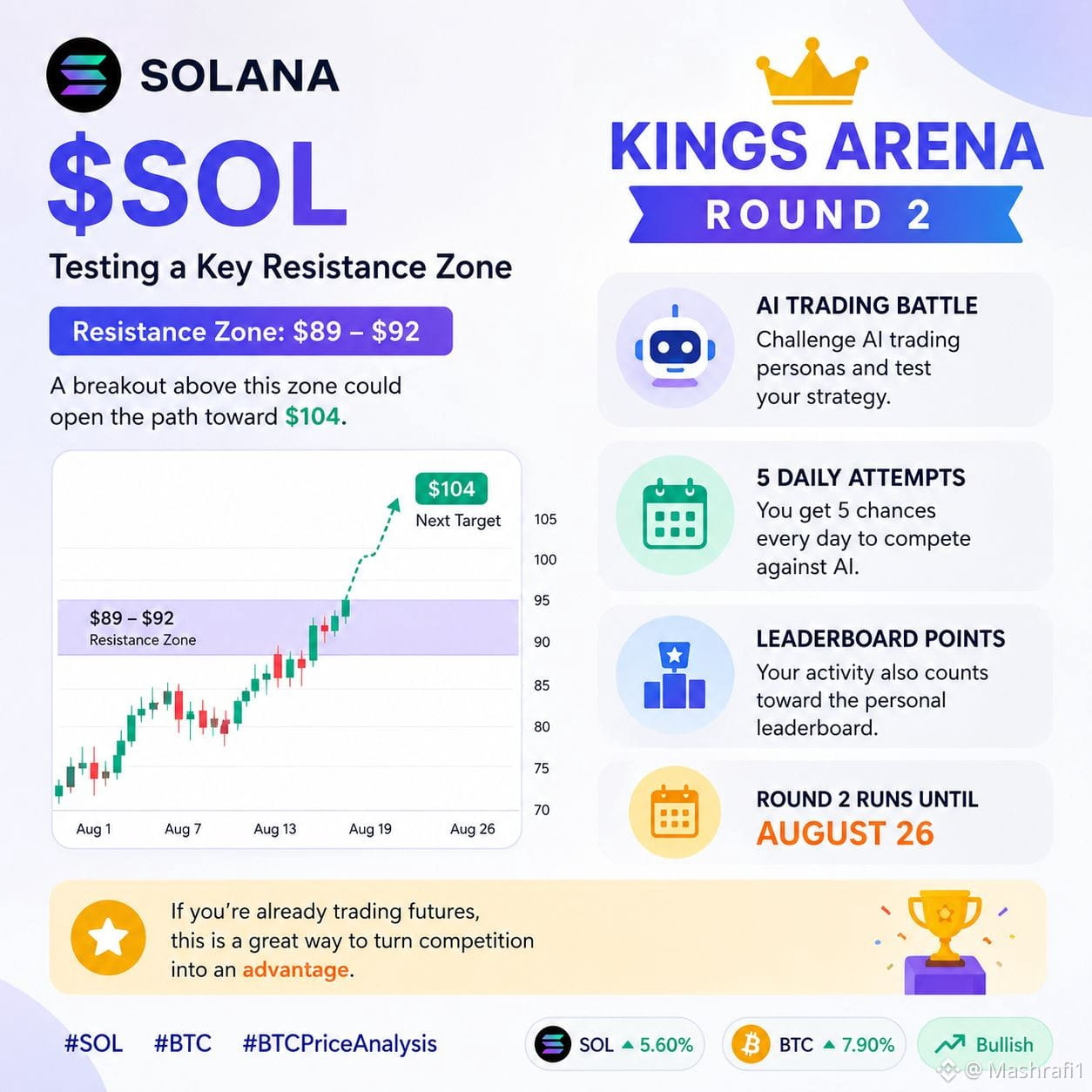 SOLANA

$SOL

Testing a Key Resistance Zone

Resistance Zone: $89 – $92

A breakout above this zone could open the path toward $104.

$104
Next Target

$89 – $92
Resistance Zone

105
100
95
90
85
80
75
70

Aug 1 Aug 7 Aug 13 Aug 19 Aug 26

KINGS ARENA
ROUND 2

AI TRADING BATTLE
Challenge AI trading personas and test your strategy.

5 DAILY ATTEMPTS
You get 5 chances every day to compete against AI.

LEADERBOARD POINTS
Your activity also counts toward the personal leaderboard.

ROUND 2 RUNS UNTIL
AUGUST 26

If you're already trading futures, this is a great way to turn competition into an advantage.

#SOL #BTC #BTCPriceAnalysis

SOL ▲ 5.60%
BTC ▲ 7.90%
Bullish

@ Mashrafi1